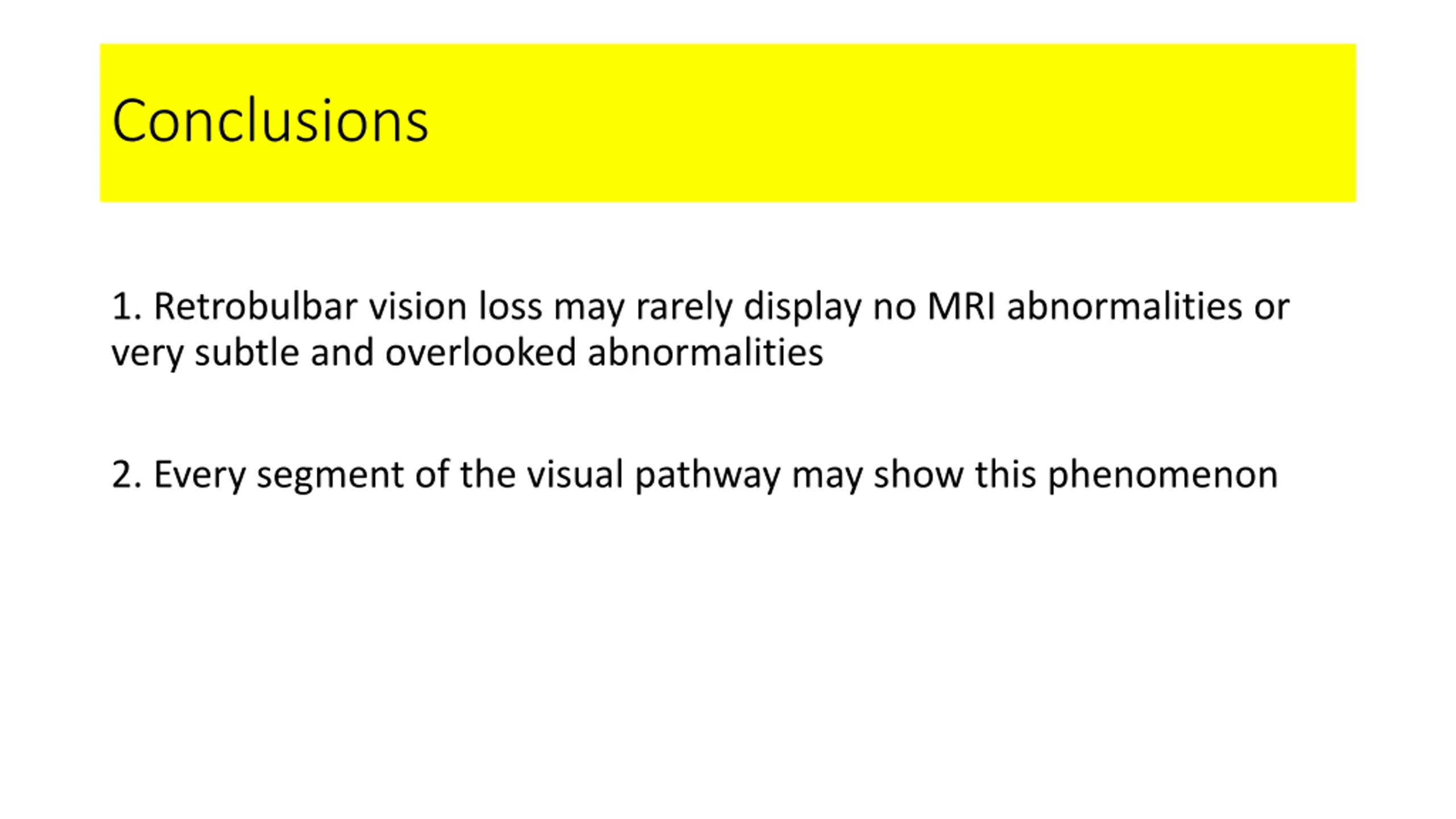 Conclusions

1. Retrobulbar vision loss may rarely display no MRI abnormalities or very subtle and overlooked abnormalities

2. Every segment of the visual pathway may show this phenomenon